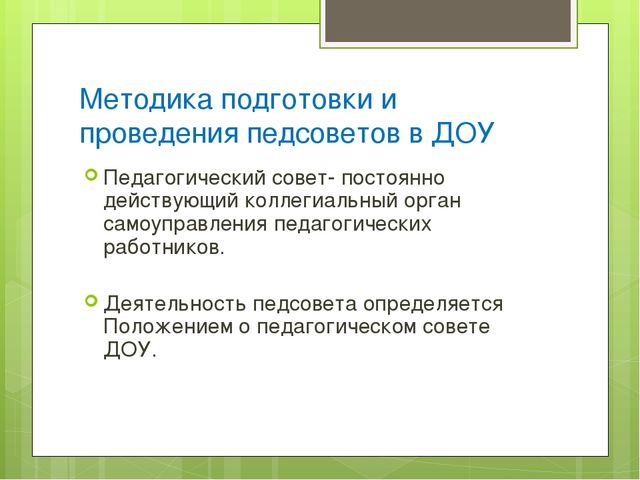 Методика подготовки и проведения педсоветов в ДОУ

Педагогический совет- постоянно действующий коллегиальный орган самоуправления педагогических работников.

Деятельность педсовета определяется Положением о педагогическом совете ДОУ.